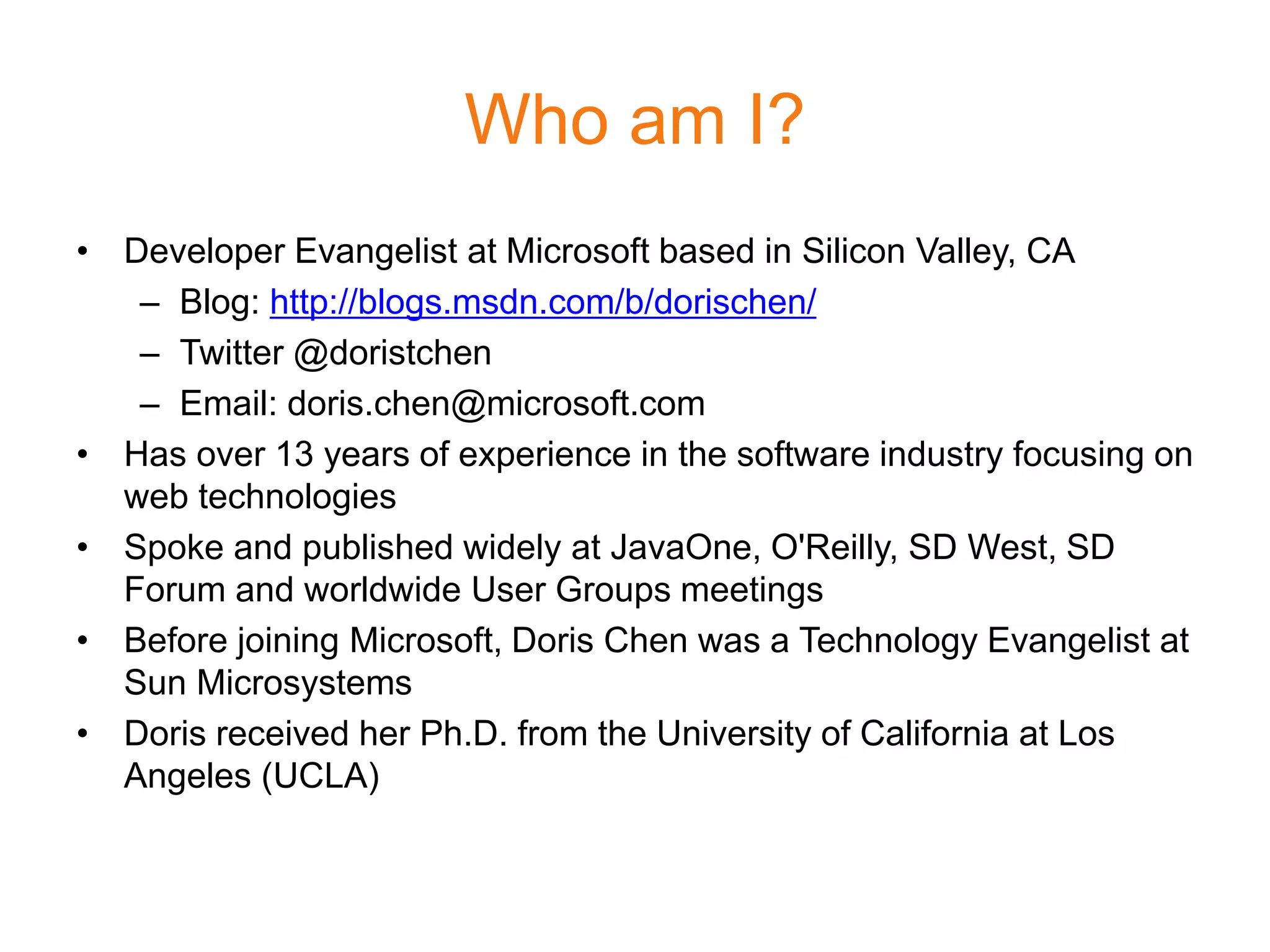 Who am I?

• Developer Evangelist at Microsoft based in Silicon Valley, CA
  – Blog: http://blogs.msdn.com/b/dorischen/
  – Twitter @doristchen
  – Email: doris.chen@microsoft.com
• Has over 13 years of experience in the software industry focusing on web technologies
• Spoke and published widely at JavaOne, O'Reilly, SD West, SD Forum and worldwide User Groups meetings
• Before joining Microsoft, Doris Chen was a Technology Evangelist at Sun Microsystems
• Doris received her Ph.D. from the University of California at Los Angeles (UCLA)